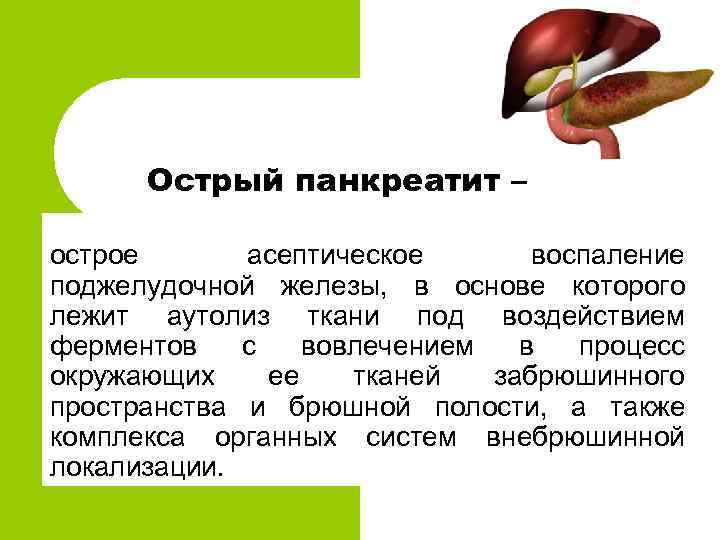 Острый панкреатит –

острое асептическое воспаление поджелудочной железы, в основе которого лежит аутолиз ткани под воздействием ферментов с вовлечением в процесс окружающих ее тканей забрюшинного пространства и брюшной полости, а также комплекса органных систем внебрюшинной локализации.